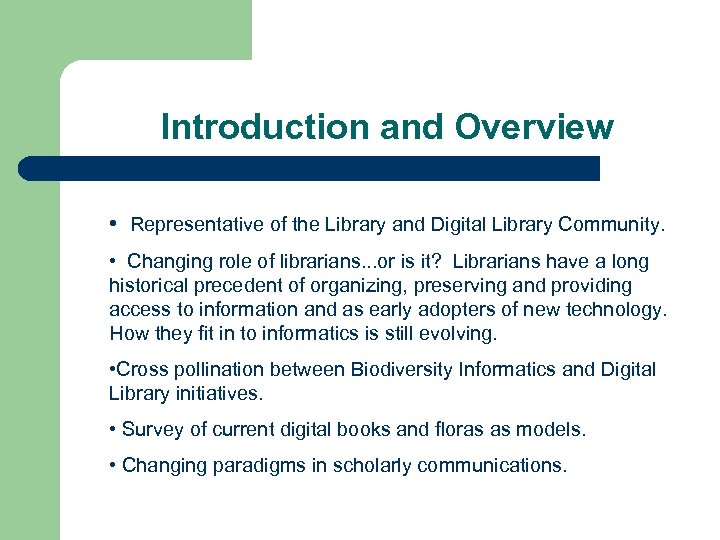 Introduction and Overview

• Representative of the Library and Digital Library Community.

• Changing role of librarians...or is it? Librarians have a long historical precedent of organizing, preserving and providing access to information and as early adopters of new technology. How they fit in to informatics is still evolving.

•Cross pollination between Biodiversity Informatics and Digital Library initiatives.

• Survey of current digital books and floras as models.

• Changing paradigms in scholarly communications.